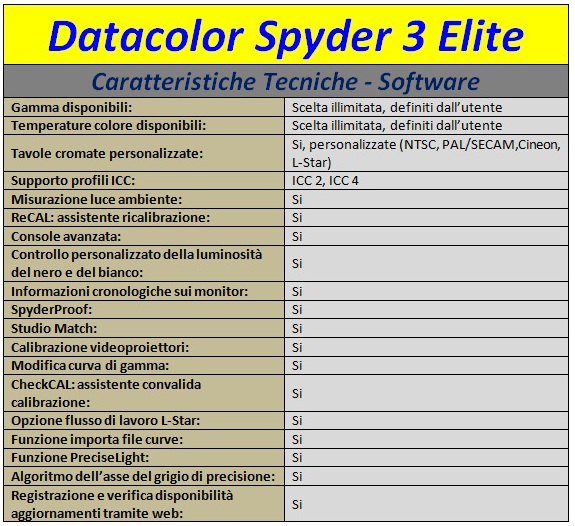 Datacolor Spyder 3 Elite

Caratteristiche Tecniche - Software

| | |
|---|---|
| Gamma disponibili: | Scelta illimitata, definiti dall'utente |
| Temperature colore disponibili: | Scelta illimitata, definiti dall'utente |
| Tavole cromate personalizzate: | Si, personalizzate (NTSC, PAL/SECAM,Cineon, L-Star) |
| Supporto profili ICC: | ICC 2, ICC 4 |
| Misurazione luce ambiente: | Si |
| ReCAL: assistente ricalibrazione: | Si |
| Console avanzata: | Si |
| Controllo personalizzato della luminosità del nero e del bianco: | Si |
| Informazioni cronologiche sui monitor: | Si |
| SpyderProof: | Si |
| Studio Match: | Si |
| Calibrazione videoproiettori: | Si |
| Modifica curva di gamma: | Si |
| CheckCAL: assistente convalida calibrazione: | Si |
| Opzione flusso di lavoro L-Star: | Si |
| Funzione importa file curve: | Si |
| Funzione PreciseLight: | Si |
| Algoritmo dell'asse del grigio di precisione: | Si |
| Registrazione e verifica disponibilità aggiornamenti tramite web: | Si |